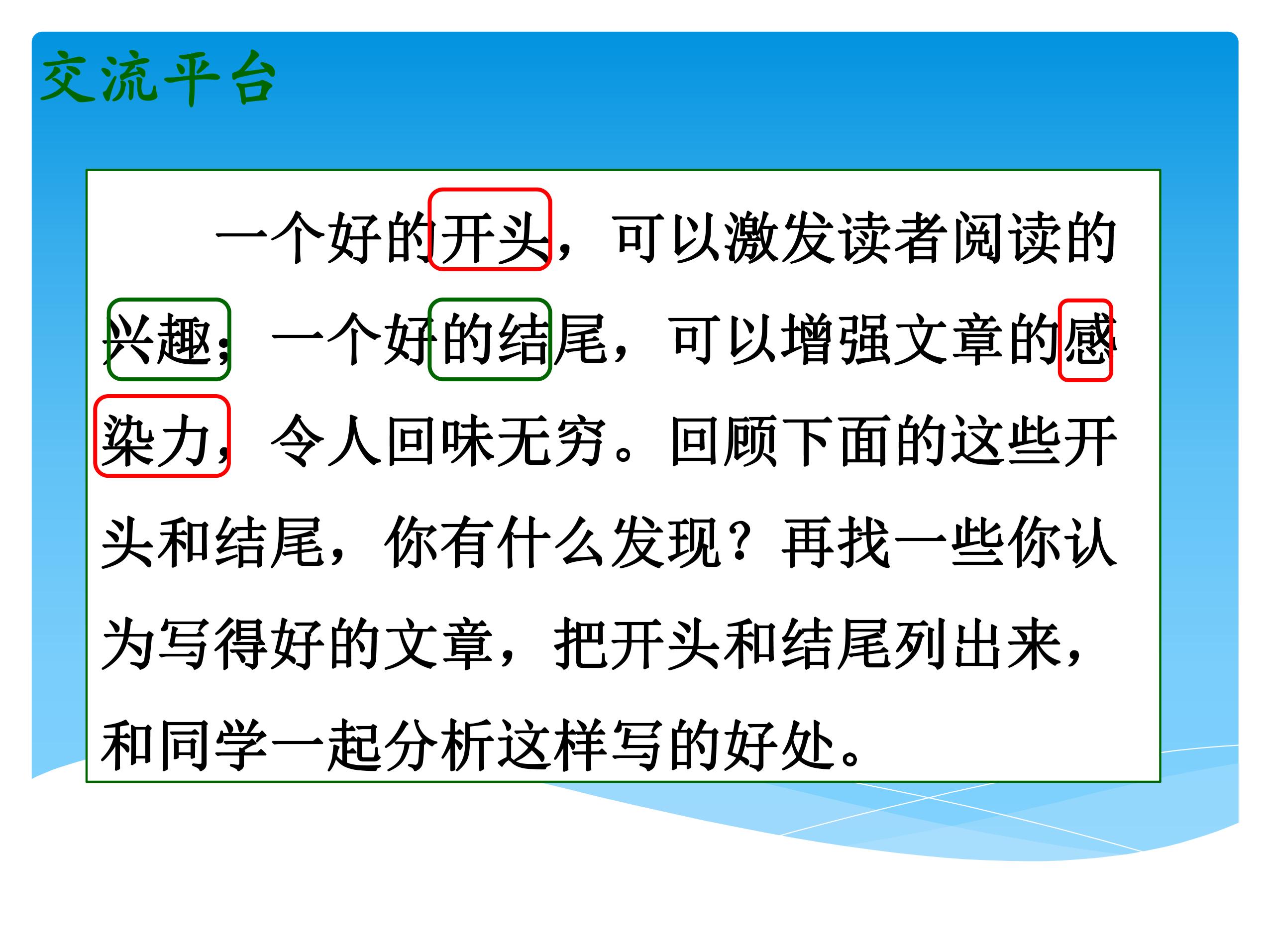 交流平台

一个好的开头，可以激发读者阅读的兴趣；一个好的结尾，可以增强文章的感染力，令人回味无穷。回顾下面的这些开头和结尾，你有什么发现？再找一些你认为写得好的文章，把开头和结尾列出来，和同学一起分析这样写的好处。